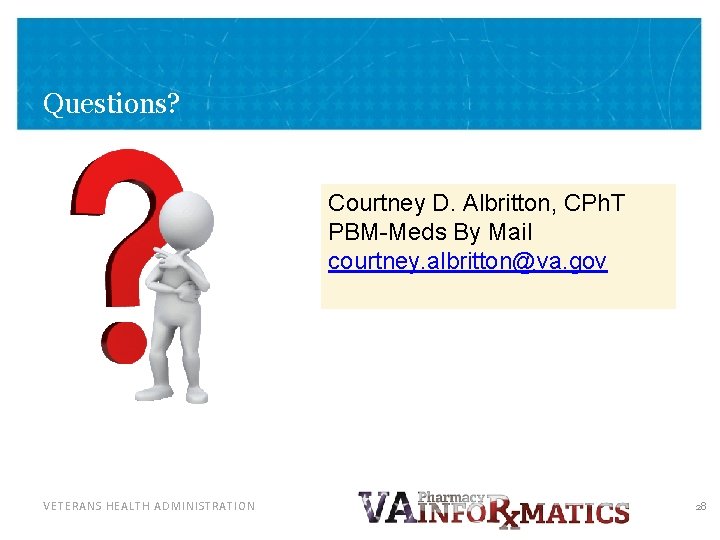 Questions?

Courtney D. Albritton, CPhT
PBM-Meds By Mail
courtney.albritton@va.gov

VETERANS HEALTH ADMINISTRATION

VA Pharmacy INFORxMATICS

28